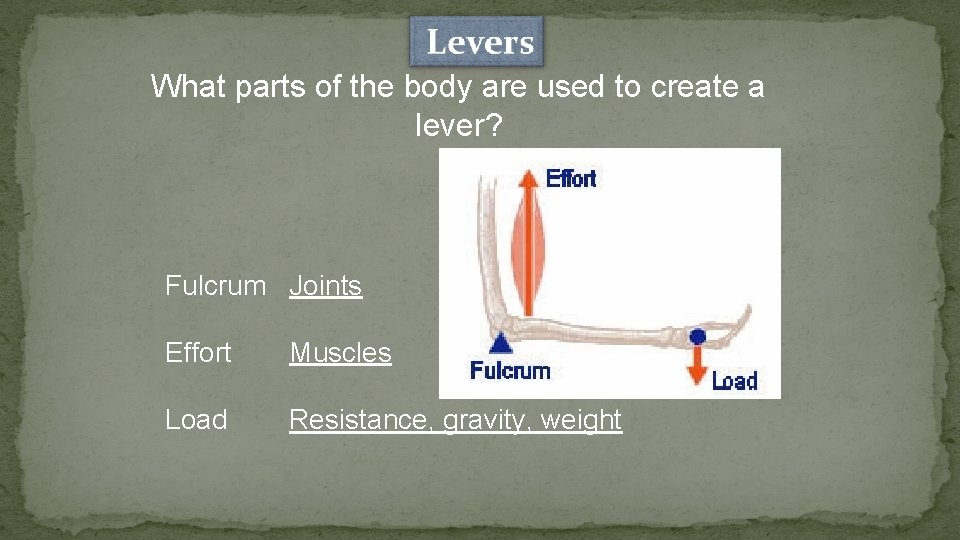 Levers

What parts of the body are used to create a lever?

Effort

Fulcrum

Load

Fulcrum Joints

Effort Muscles

Load Resistance, gravity, weight